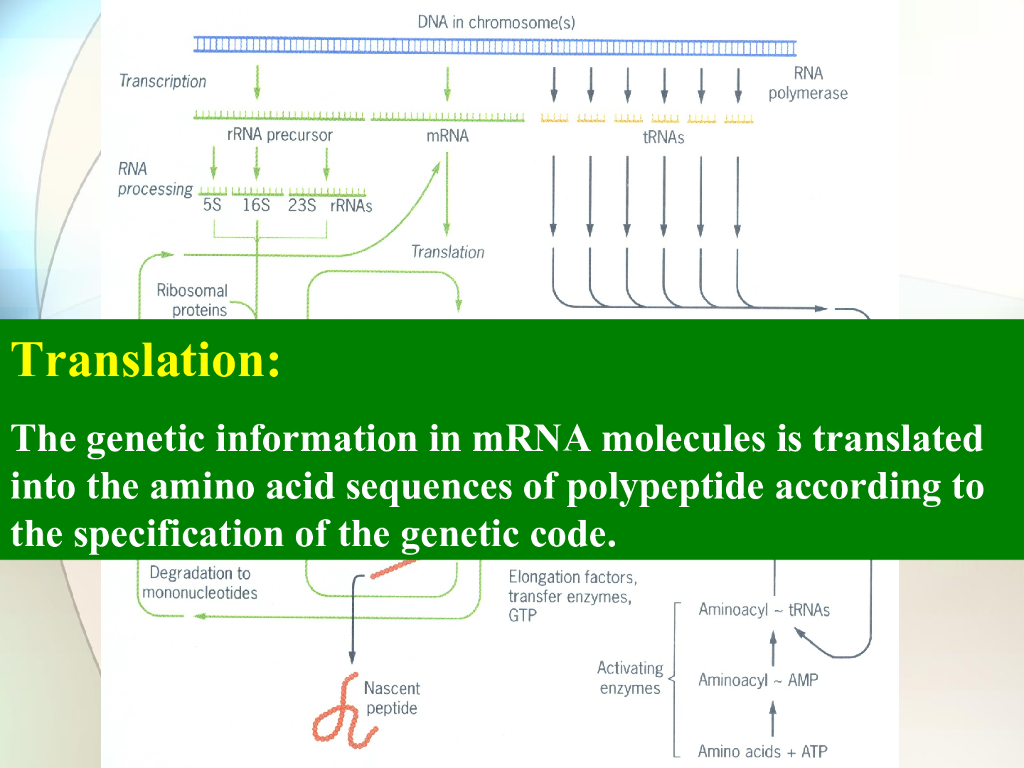 DNA in chromosome(s)

Transcription

RNA polymerase

rRNA precursor

mRNA

tRNAs

RNA processing

5S 16S 23S rRNAs

Translation

Ribosomal proteins

Translation:

The genetic information in mRNA molecules is translated into the amino acid sequences of polypeptide according to the specification of the genetic code.

Degradation to mononucleotides

Elongation factors, transfer enzymes, GTP

Aminoacyl ~ tRNAs

Activating enzymes

Aminoacyl ~ AMP

Nascent peptide

Amino acids + ATP